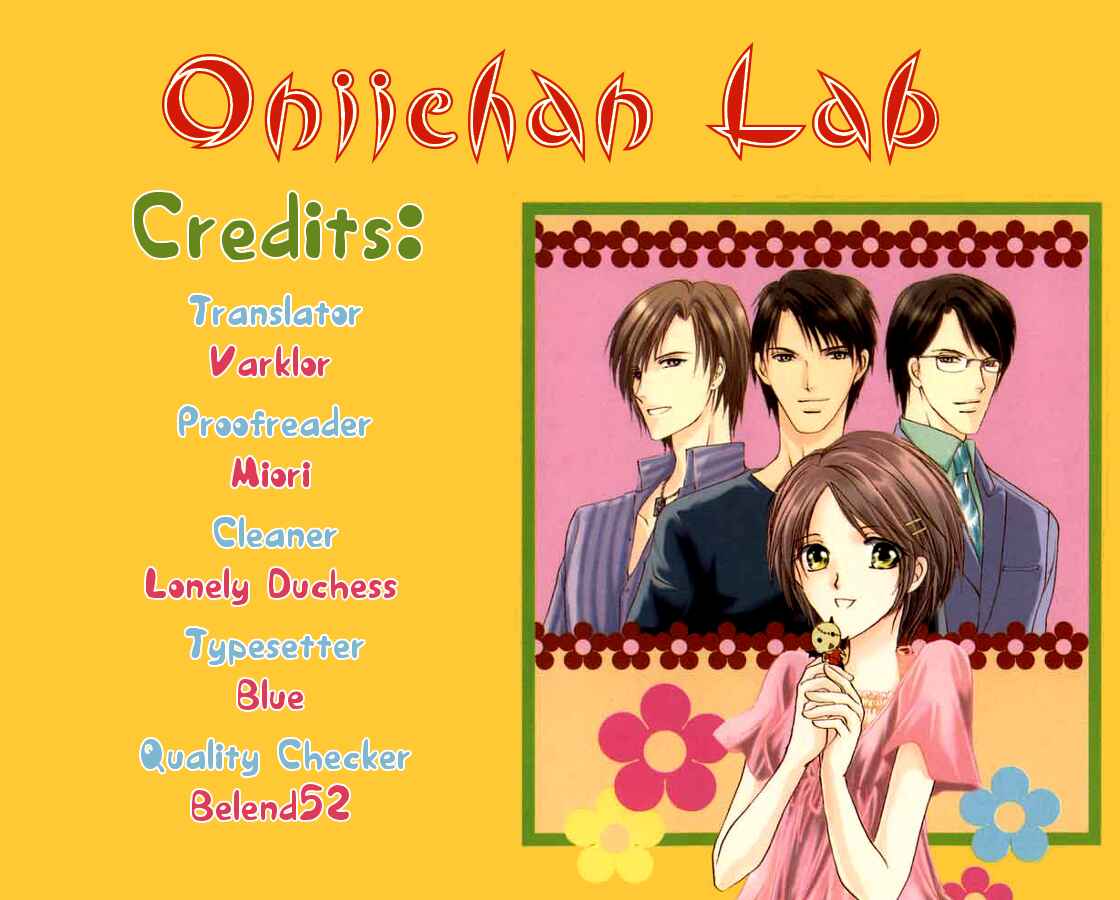 Oniichan Lab

Credits:

Translator
Varklor

Proofreader
Miori

Cleaner
Lonely Duchess

Typesetter
Blue

Quality Checker
Belend52